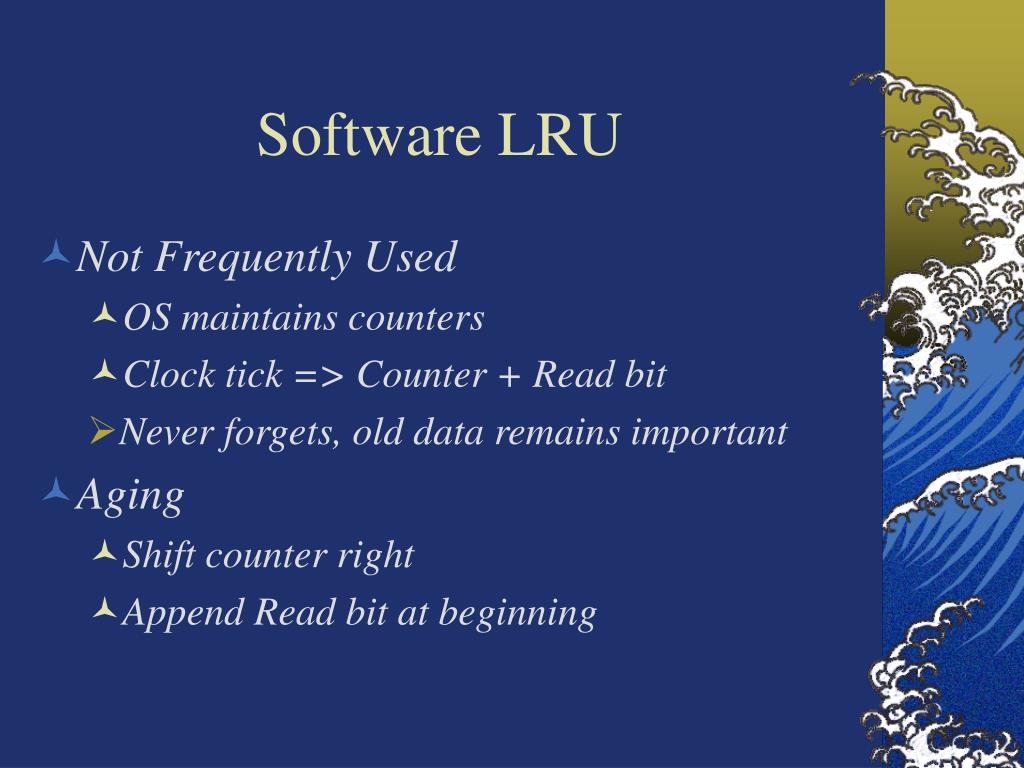 Software LRU

Not Frequently Used
OS maintains counters
Clock tick => Counter + Read bit
Never forgets, old data remains important

Aging
Shift counter right
Append Read bit at beginning